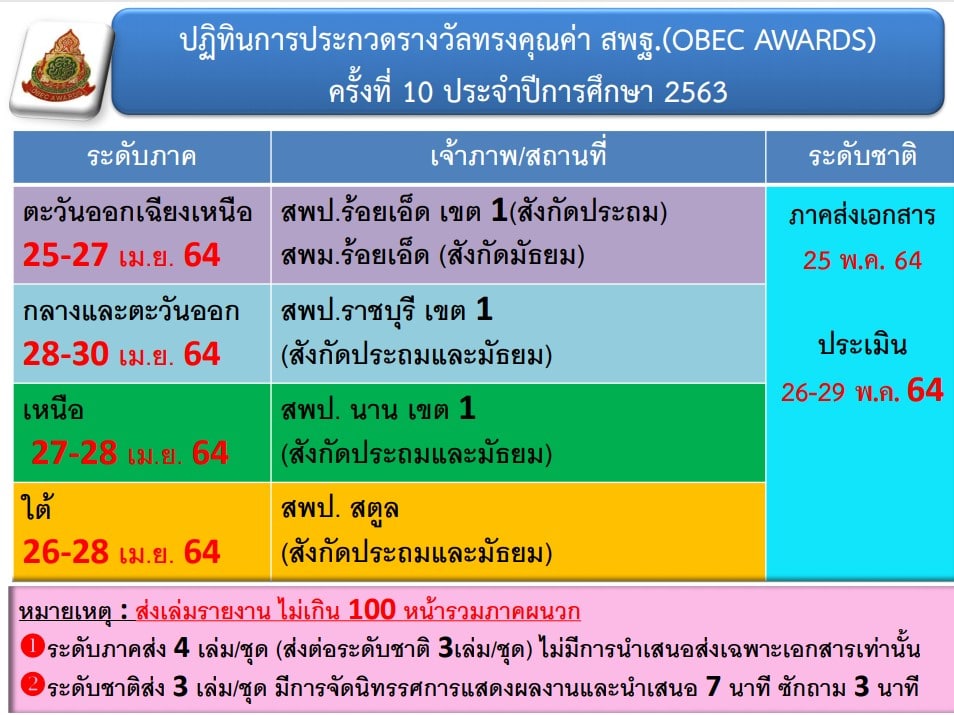 OBEC AWARDS

ปฏิทินการประกวดรางวัลทรงคุณค่า สพฐ.(OBEC AWARDS)
ครั้งที่ 10 ประจำปีการศึกษา 2563

| ระดับภาค | เจ้าภาพ/สถานที่ | ระดับชาติ |
|---|---|---|
| ตะวันออกเฉียงเหนือ 25-27 เม.ย. 64 | สพป.ร้อยเอ็ด เขต 1(สังกัดประถม) สพม.ร้อยเอ็ด (สังกัดมัธยม) | ภาคส่งเอกสาร 25 พ.ค. 64 ประเมิน 26-29 พ.ค. 64 |
| กลางและตะวันออก 28-30 เม.ย. 64 | สพป.ราชบุรี เขต 1 (สังกัดประถมและมัธยม) | |
| เหนือ 27-28 เม.ย. 64 | สพป. นาน เขต 1 (สังกัดประถมและมัธยม) | |
| ใต้ 26-28 เม.ย. 64 | สพป. สตูล (สังกัดประถมและมัธยม) | |

หมายเหตุ : ส่งเล่มรายงาน ไม่เกิน 100 หน้ารวมภาคผนวก
❶ระดับภาคส่ง 4 เล่ม/ชุด (ส่งต่อระดับชาติ 3เล่ม/ชุด) ไม่มีการนำเสนอส่งเฉพาะเอกสารเท่านั้น
❷ระดับชาติส่ง 3 เล่ม/ชุด มีการจัดนิทรรศการแสดงผลงานและนำเสนอ 7 นาที ซักถาม 3 นาที